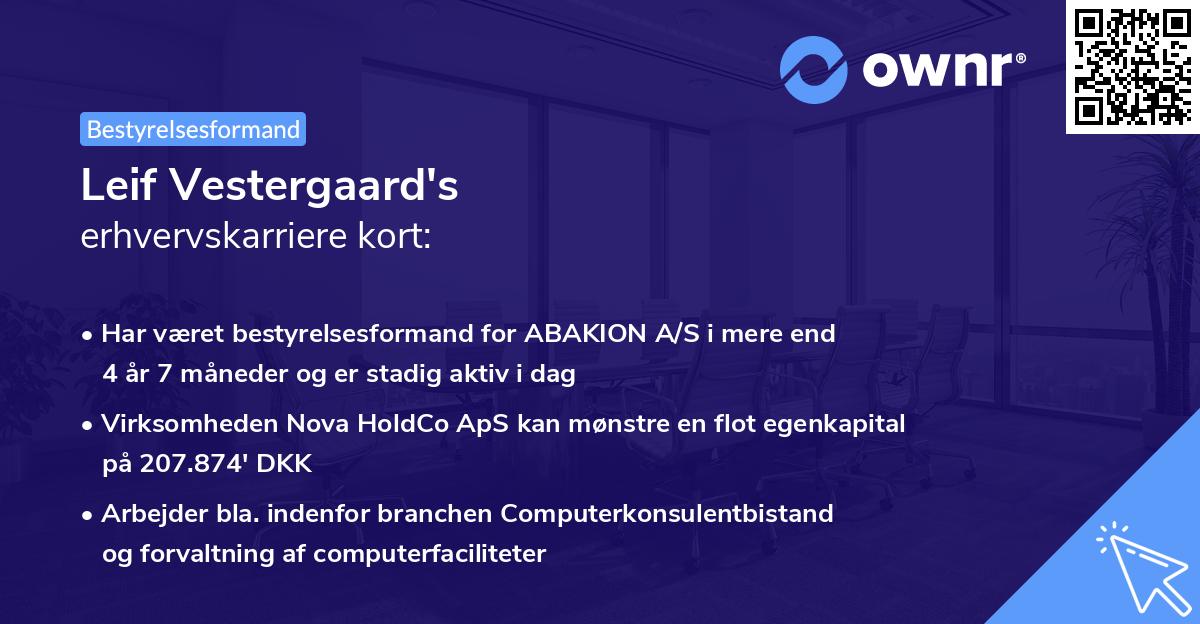 ownr®

Bestyrelsesformand

Leif Vestergaard's
erhvervskarriere kort:

• Har været bestyrelsesformand for ABAKION A/S i mere end 4 år 7 måneder og er stadig aktiv i dag

• Virksomheden Nova HoldCo ApS kan mønstre en flot egenkapital på 207.874' DKK

• Arbejder bla. indenfor branchen Computerkonsulentbistand og forvaltning af computerfaciliteter